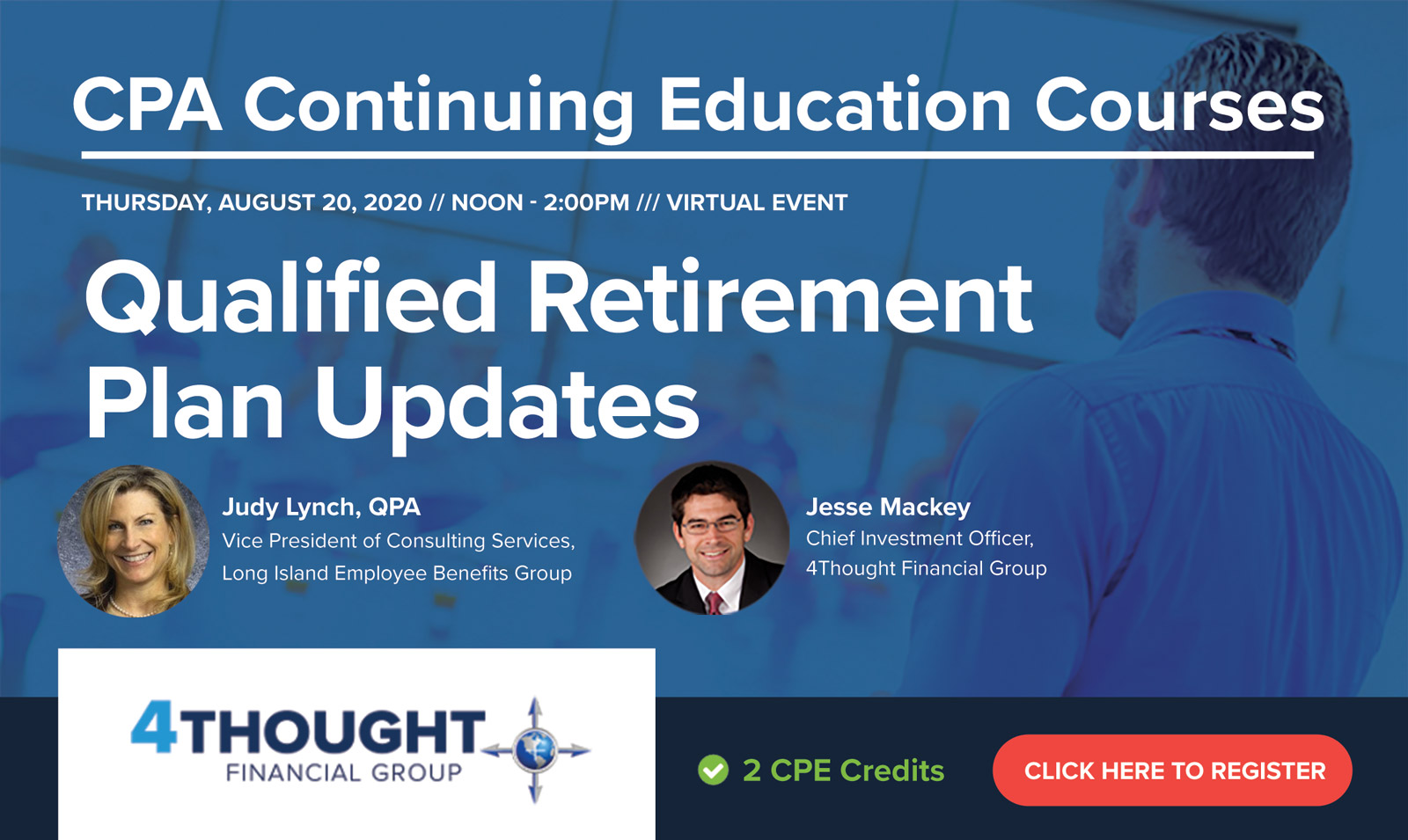 CPA Continuing Education Courses

THURSDAY, AUGUST 20, 2020 // NOON - 2:00PM /// VIRTUAL EVENT

Qualified Retirement Plan Updates

Judy Lynch, QPA
Vice President of Consulting Services, Long Island Employee Benefits Group

Jesse Mackey
Chief Investment Officer, 4Thought Financial Group

4THOUGHT
FINANCIAL GROUP

2 CPE Credits

CLICK HERE TO REGISTER